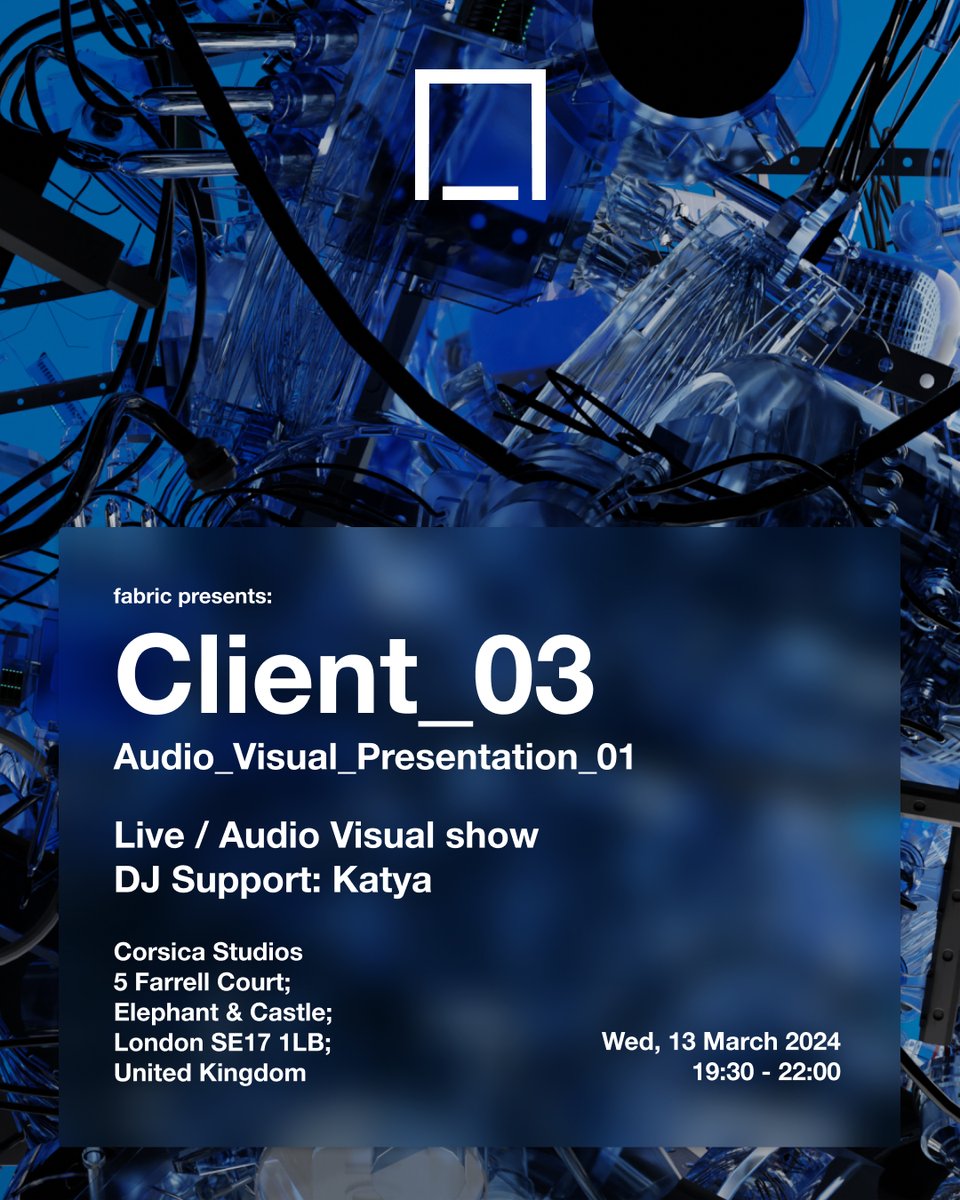 fabric presents:

Client_03

Audio_Visual_Presentation_01

Live / Audio Visual show
DJ Support: Katya

Corsica Studios
5 Farrell Court;
Elephant & Castle;
London SE17 1LB;
United Kingdom

Wed, 13 March 2024
19:30 - 22:00